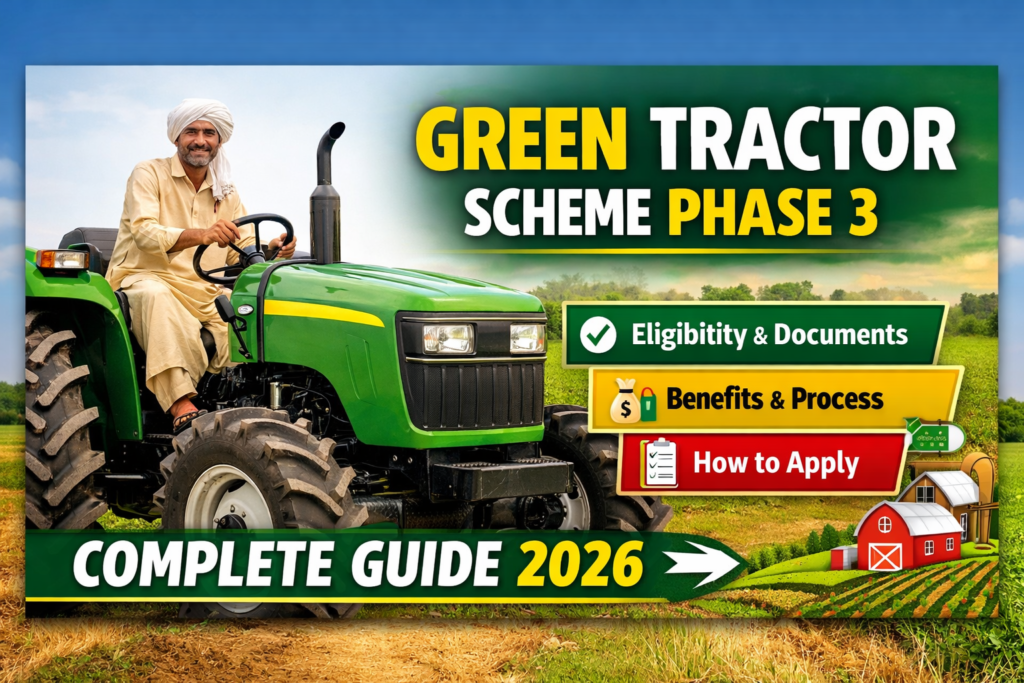 GREEN TRACTOR SCHEME PHASE 3

Eligibitity & Documents

Benefits & Process

How to Apply

COMPLETE GUIDE 2026